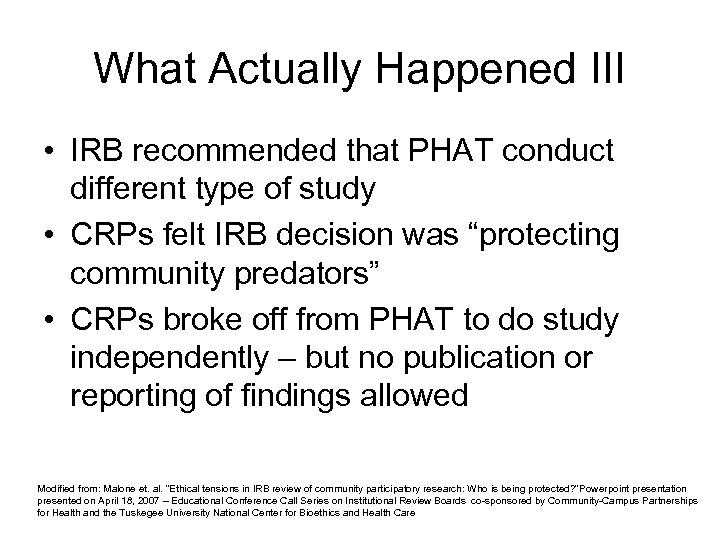 What Actually Happened III

• IRB recommended that PHAT conduct different type of study
• CRPs felt IRB decision was “protecting community predators”
• CRPs broke off from PHAT to do study independently – but no publication or reporting of findings allowed

Modified from: Malone et. al. "Ethical tensions in IRB review of community participatory research: Who is being protected?"Powerpoint presentation presented on April 18, 2007 – Educational Conference Call Series on Institutional Review Boards co-sponsored by Community-Campus Partnerships for Health and the Tuskegee University National Center for Bioethics and Health Care